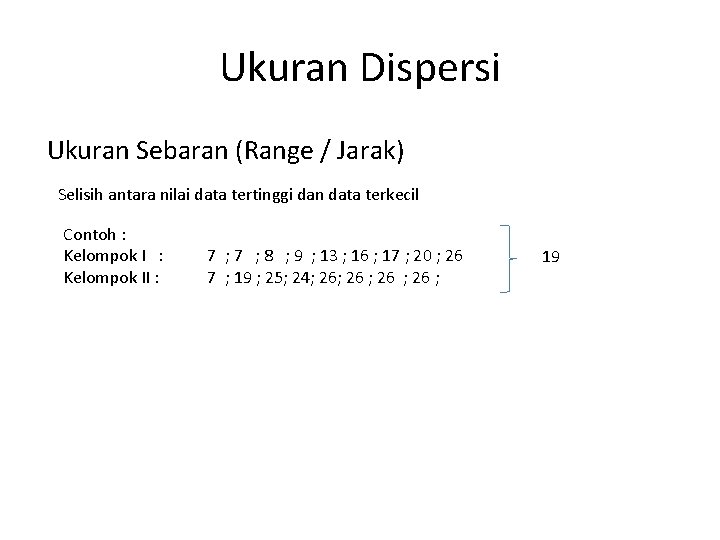 Ukuran Dispersi

Ukuran Sebaran (Range / Jarak)

Selisih antara nilai data tertinggi dan data terkecil

Contoh :
Kelompok I : 7 ; 7 ; 8 ; 9 ; 13 ; 16 ; 17 ; 20 ; 26
Kelompok II : 7 ; 19 ; 25; 24; 26; 26 ; 26 ; 26 ;

19